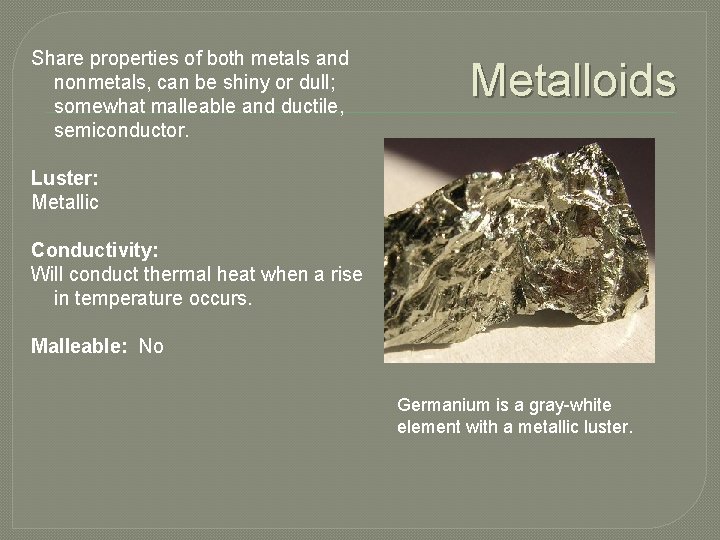 Metalloids

Share properties of both metals and nonmetals, can be shiny or dull; somewhat malleable and ductile, semiconductor.

Luster:
Metallic

Conductivity:
Will conduct thermal heat when a rise in temperature occurs.

Malleable: No

Germanium is a gray-white element with a metallic luster.